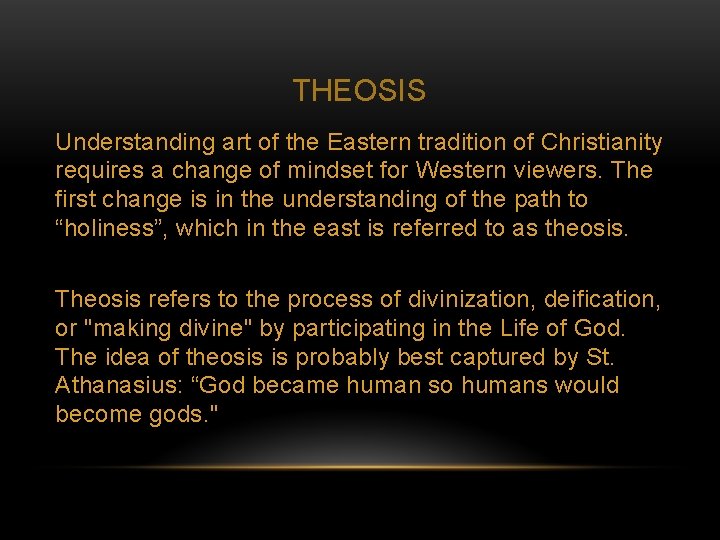 THEOSIS

Understanding art of the Eastern tradition of Christianity requires a change of mindset for Western viewers. The first change is in the understanding of the path to “holiness”, which in the east is referred to as theosis.

Theosis refers to the process of divinization, deification, or "making divine" by participating in the Life of God. The idea of theosis is probably best captured by St. Athanasius: “God became human so humans would become gods."